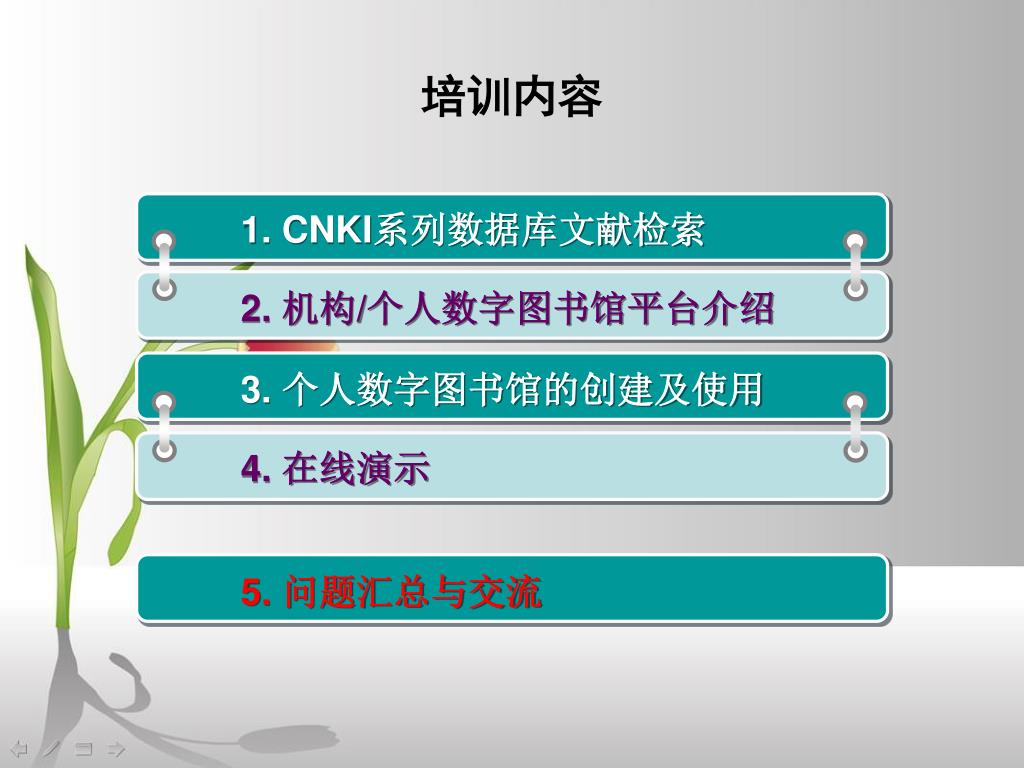 培训内容

1. CNKI系列数据库文献检索

2. 机构/个人数字图书馆平台介绍

3. 个人数字图书馆的创建及使用

4. 在线演示

5. 问题汇总与交流